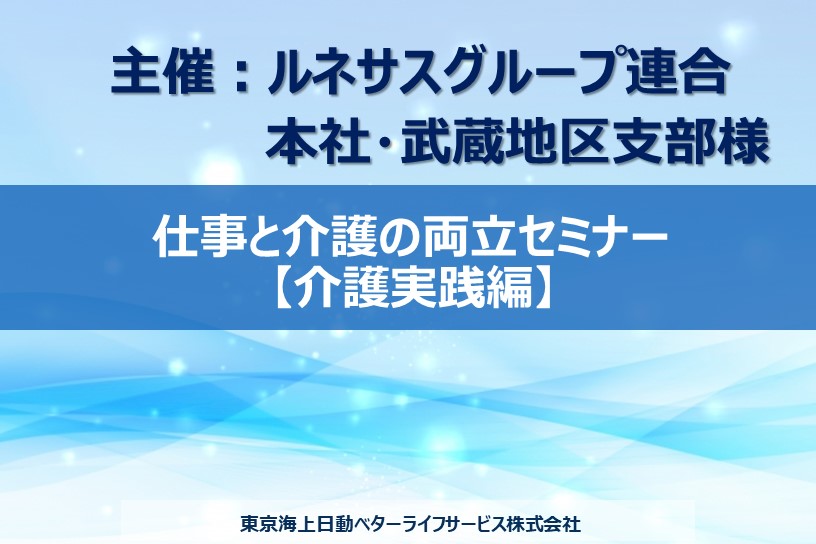 主催：ルネサスグループ連合
本社･武蔵地区支部様

仕事と介護の両立セミナー
【介護実践編】

東京海上日動ベターライフサービス株式会社